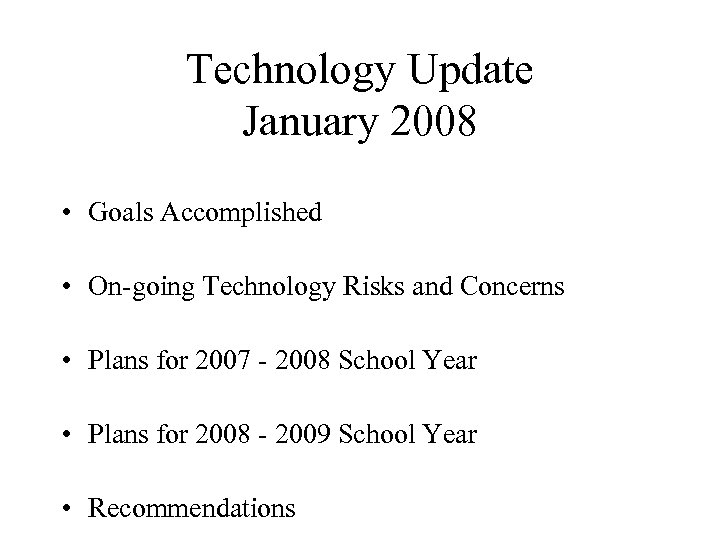 Technology Update
January 2008

• Goals Accomplished

• On-going Technology Risks and Concerns

• Plans for 2007 - 2008 School Year

• Plans for 2008 - 2009 School Year

• Recommendations